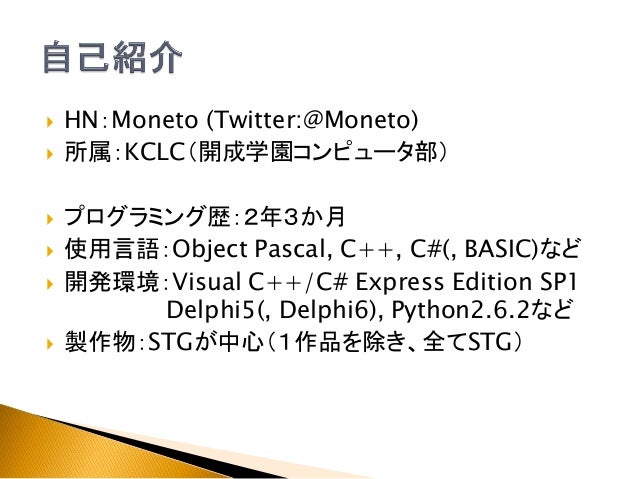 自己紹介

HN：Moneto (Twitter:@Moneto)
所属：KCLC（開成学園コンピュータ部）

プログラミング歴：２年３か月
使用言語：Object Pascal, C++, C#(, BASIC)など
開発環境：Visual C++/C# Express Edition SP1
Delphi5(, Delphi6), Python2.6.2など
製作物：STGが中心（１作品を除き、全てSTG）